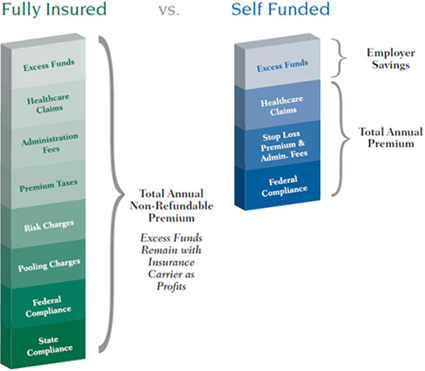 Fully Insured vs. Self Funded

Excess Funds

Healthcare Claims

Administration Fees

Premium Taxes

Risk Charges

Pooling Charges

Federal Compliance

State Compliance

Total Annual Non-Refundable Premium

Excess Funds Remain with Insurance Carrier as Profits

Excess Funds

Healthcare Claims

Stop Loss Premium & Admin. Fees

Federal Compliance

Employer Savings

Total Annual Premium